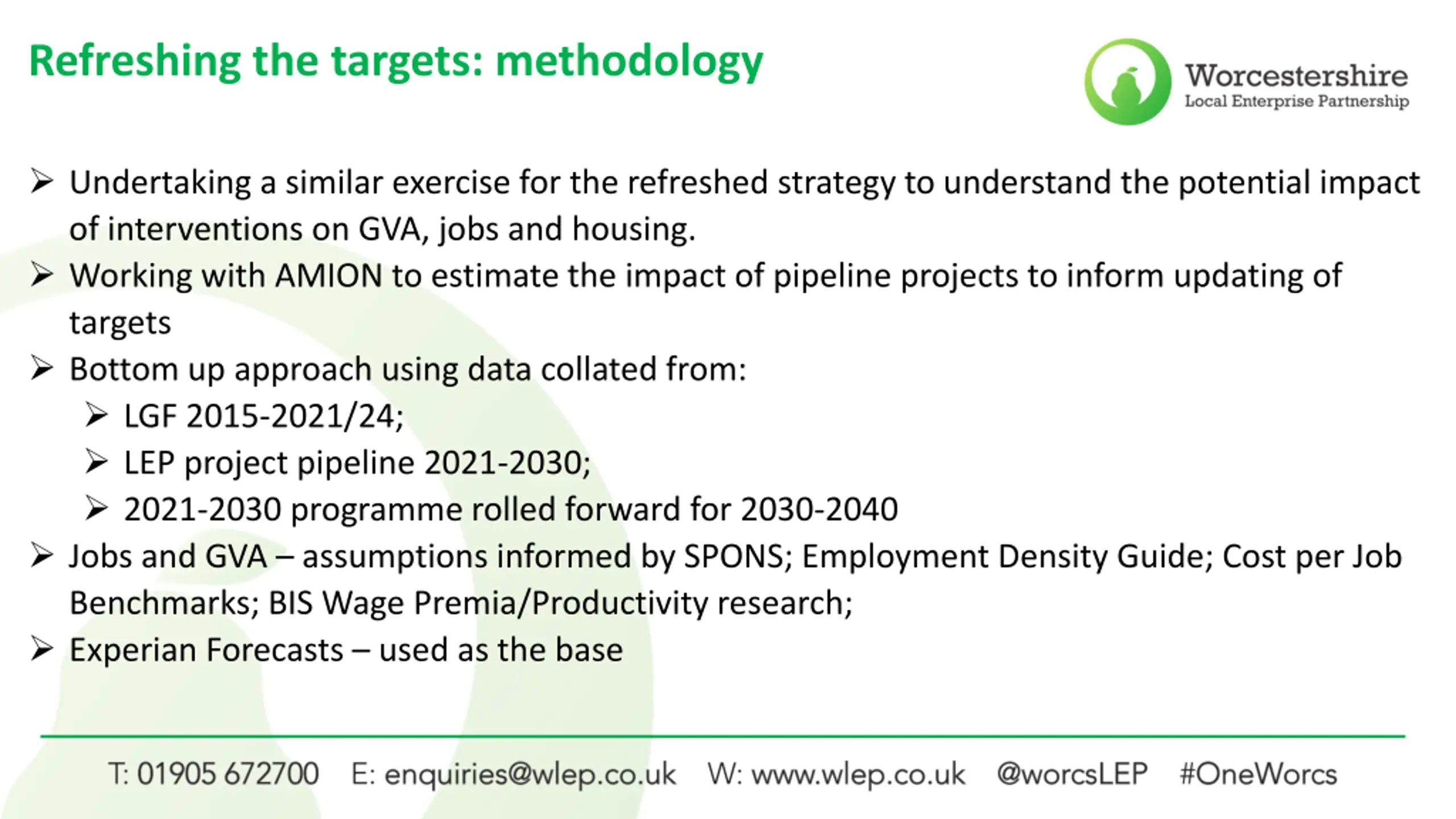 Refreshing the targets: methodology

Worcestershire
Local Enterprise Partnership

➢ Undertaking a similar exercise for the refreshed strategy to understand the potential impact of interventions on GVA, jobs and housing.
➢ Working with AMION to estimate the impact of pipeline projects to inform updating of targets
➢ Bottom up approach using data collated from:
 ➢ LGF 2015-2021/24;
 ➢ LEP project pipeline 2021-2030;
 ➢ 2021-2030 programme rolled forward for 2030-2040
➢ Jobs and GVA – assumptions informed by SPONS; Employment Density Guide; Cost per Job Benchmarks; BIS Wage Premia/Productivity research;
➢ Experian Forecasts – used as the base

T: 01905 672700 E: enquiries@wlep.co.uk W: www.wlep.co.uk @worcsLEP #OneWorcs